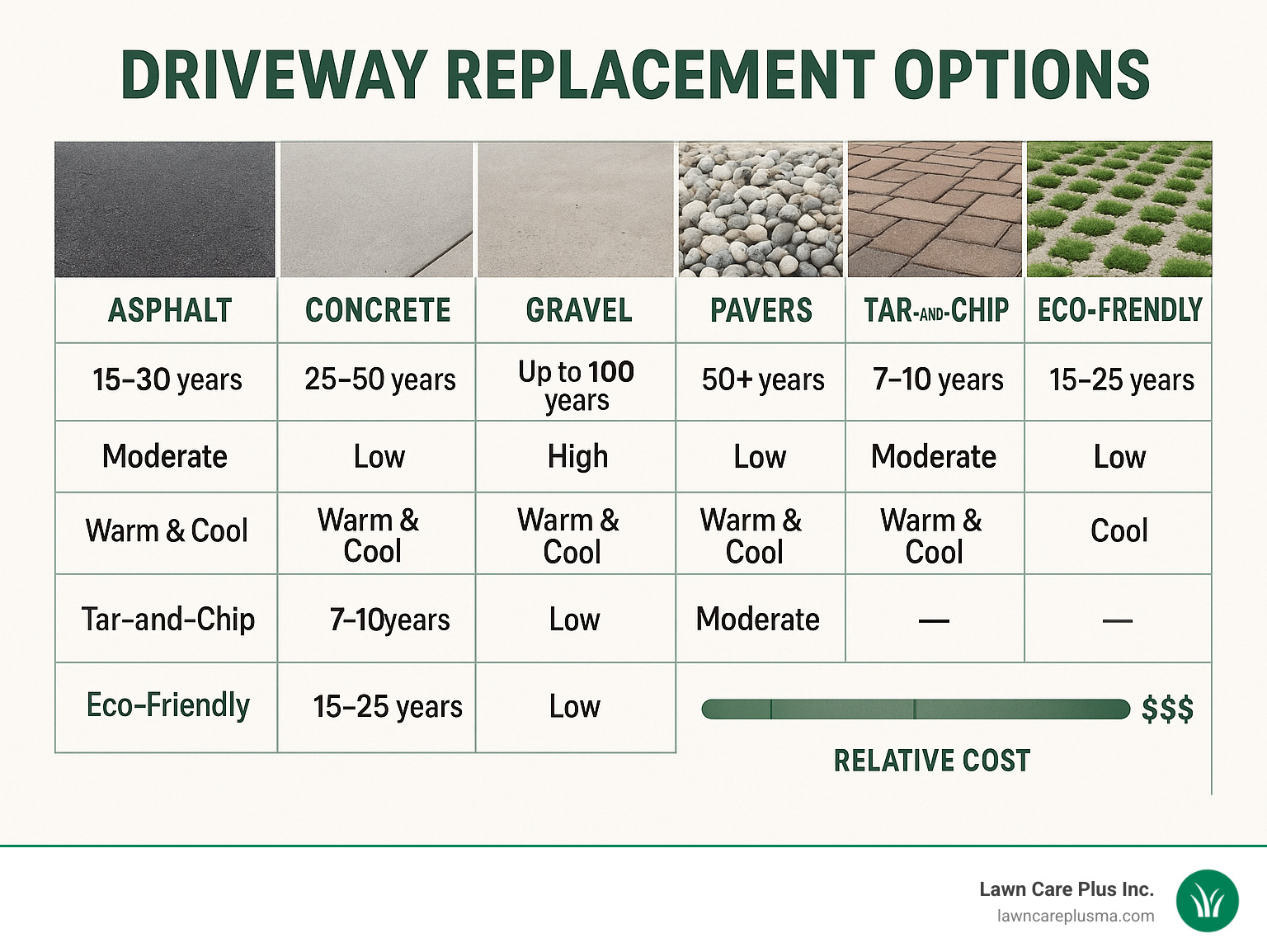 DRIVEWAY REPLACEMENT OPTIONS

| ASPHALT | CONCRETE | GRAVEL | PAVERS | TAR-AND-CHIP | ECO-FRENDLY |
|---|---|---|---|---|---|
| 15–30 years | 25–50 years | Up to 100 years | 50+ years | 7–10 years | 15–25 years |
| Moderate | Low | High | Low | Moderate | Low |
| Warm & Cool | Warm & Cool | Warm & Cool | Warm & Cool | Warm & Cool | Cool |
| Tar-and-Chip | 7–10years | Low | Moderate | — | — |
| Eco-Friendly | 15–25 years | Low | | | |

$$$

RELATIVE COST

Lawn Care Plus Inc.
lawncareplusma.com